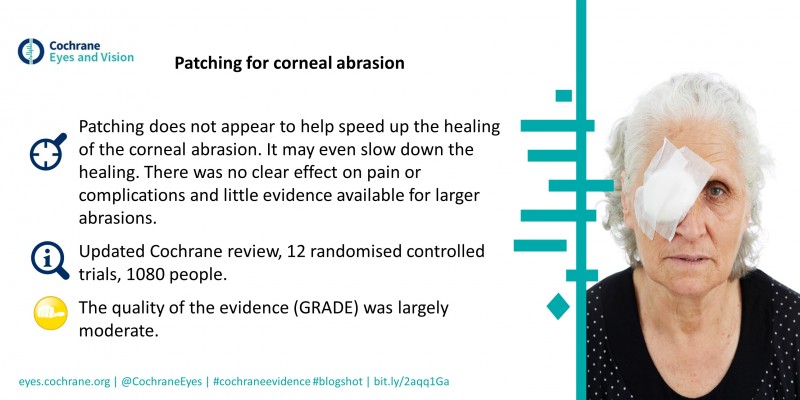 Cochrane
Eyes and Vision

Patching for corneal abrasion

Patching does not appear to help speed up the healing of the corneal abrasion. It may even slow down the healing. There was no clear effect on pain or complications and little evidence available for larger abrasions.

Updated Cochrane review, 12 randomised controlled trials, 1080 people.

The quality of the evidence (GRADE) was largely moderate.

eyes.cochrane.org | @CochraneEyes | #cochraneevidence #blogshot | bit.ly/2aqq1Ga